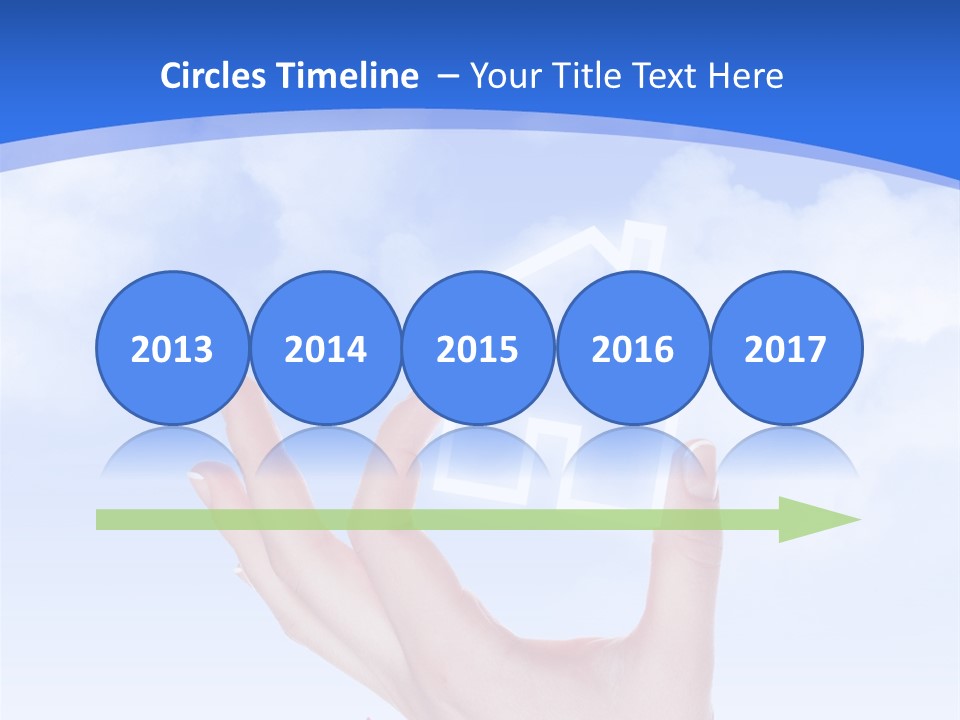 Circles Timeline – Your Title Text Here

2013 2014 2015 2016 2017